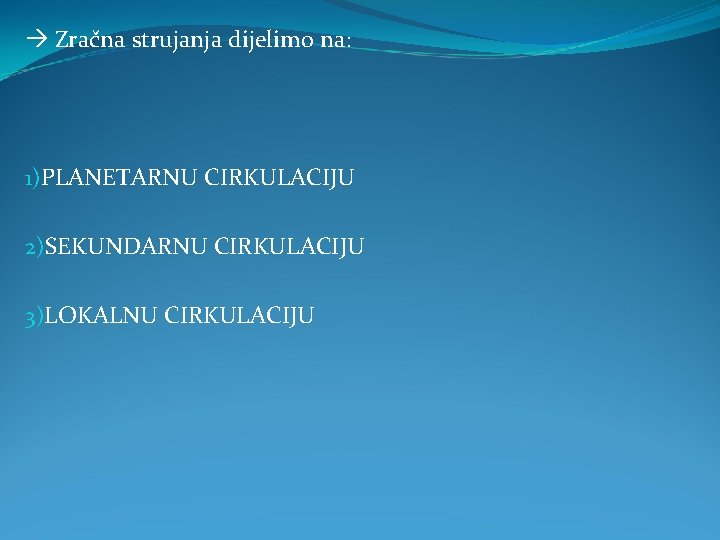 → Zračna strujanja dijelimo na:

1)PLANETARNU CIRKULACIJU

2)SEKUNDARNU CIRKULACIJU

3)LOKALNU CIRKULACIJU